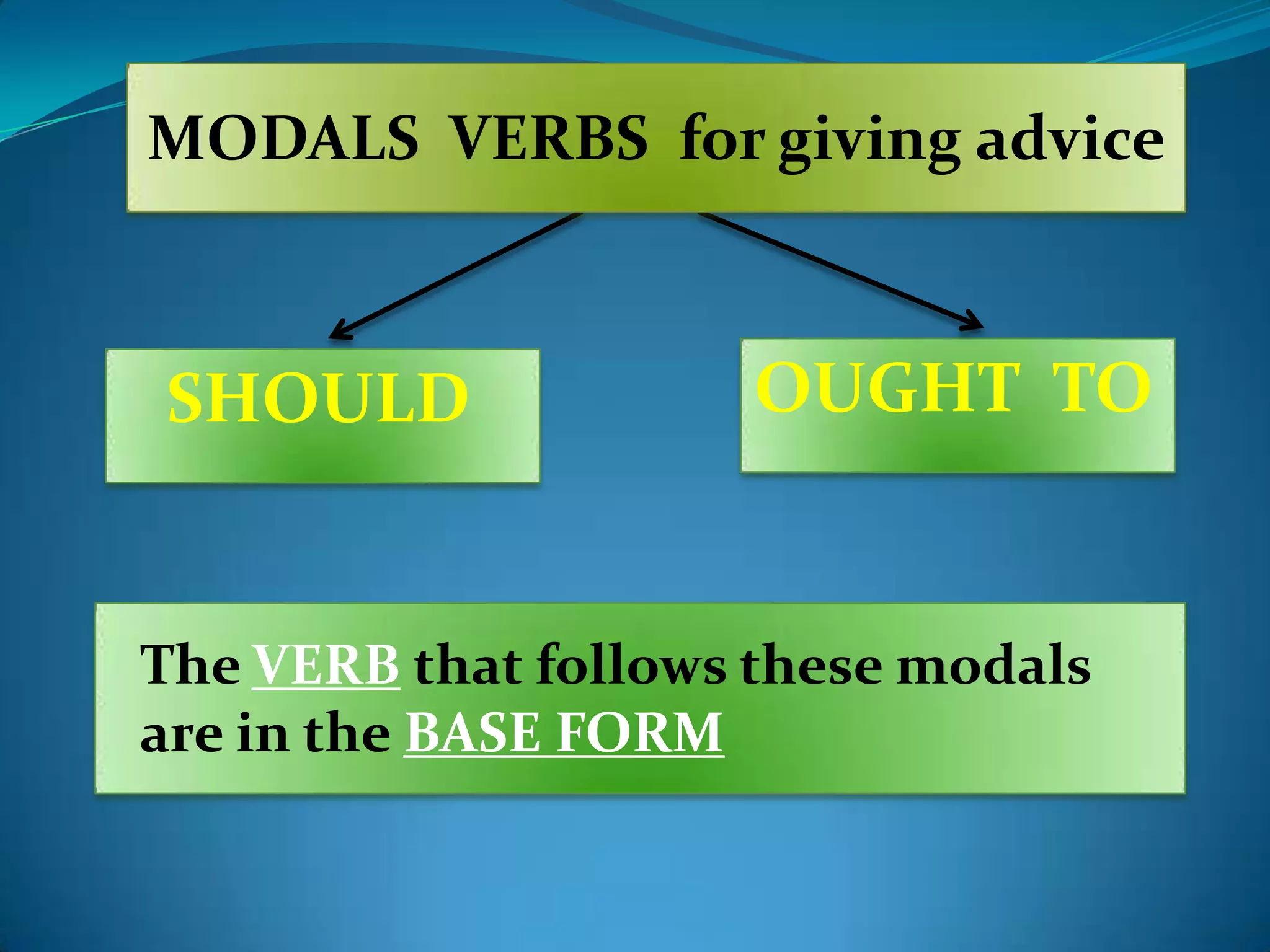 MODALS VERBS for giving advice

SHOULD

OUGHT TO

The VERB that follows these modals are in the BASE FORM